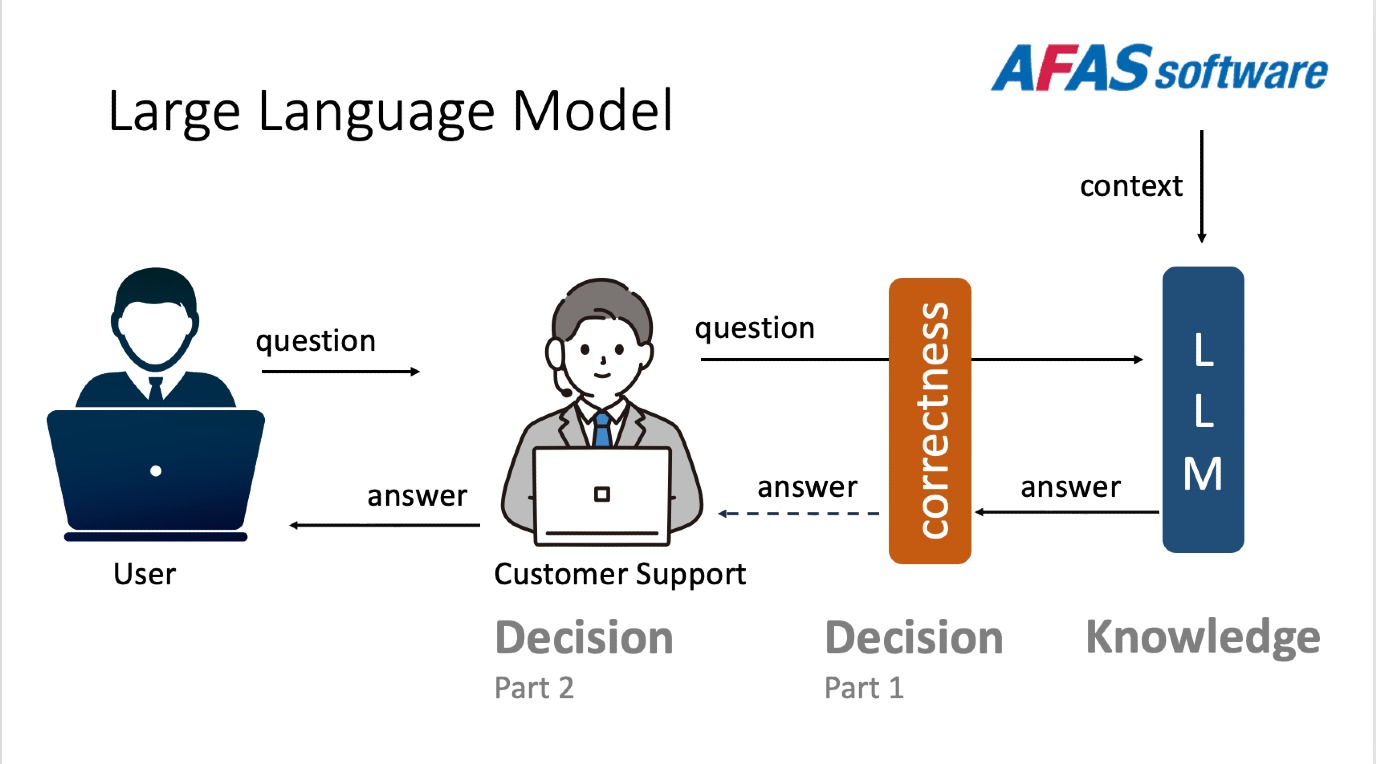 Large Language Model

AFAS software

context

question

question

correctness

L L M

answer

answer

answer

User

Customer Support

Decision
Part 2

Decision
Part 1

Knowledge